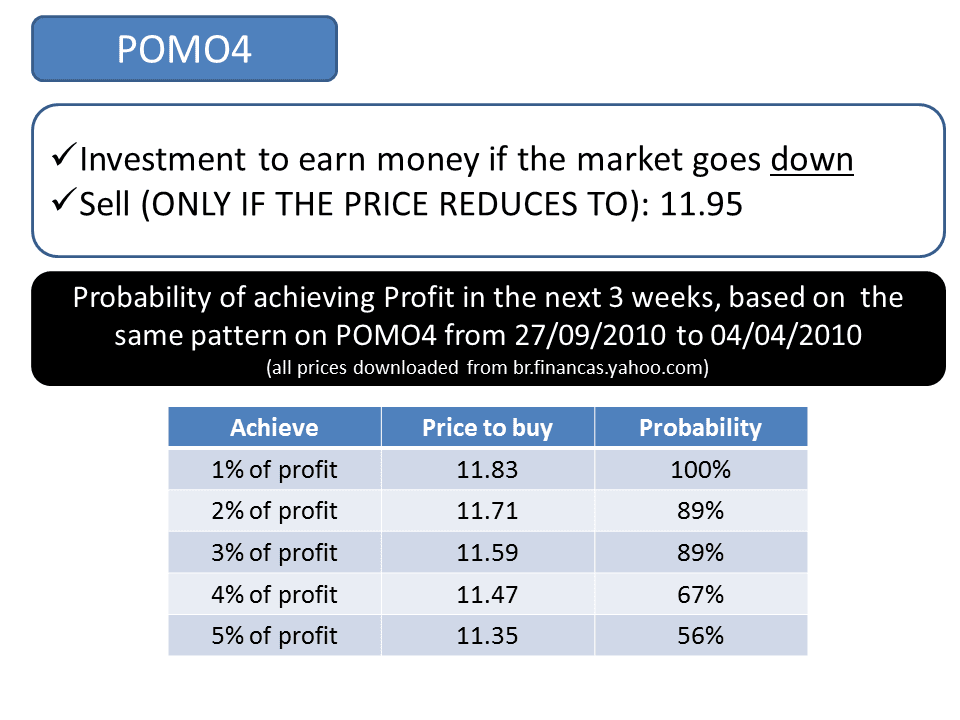 POMO4

✓Investment to earn money if the market goes down
✓Sell (ONLY IF THE PRICE REDUCES TO): 11.95

Probability of achieving Profit in the next 3 weeks, based on the same pattern on POMO4 from 27/09/2010 to 04/04/2010
(all prices downloaded from br.financas.yahoo.com)

| Achieve | Price to buy | Probability |
|---|---|---|
| 1% of profit | 11.83 | 100% |
| 2% of profit | 11.71 | 89% |
| 3% of profit | 11.59 | 89% |
| 4% of profit | 11.47 | 67% |
| 5% of profit | 11.35 | 56% |